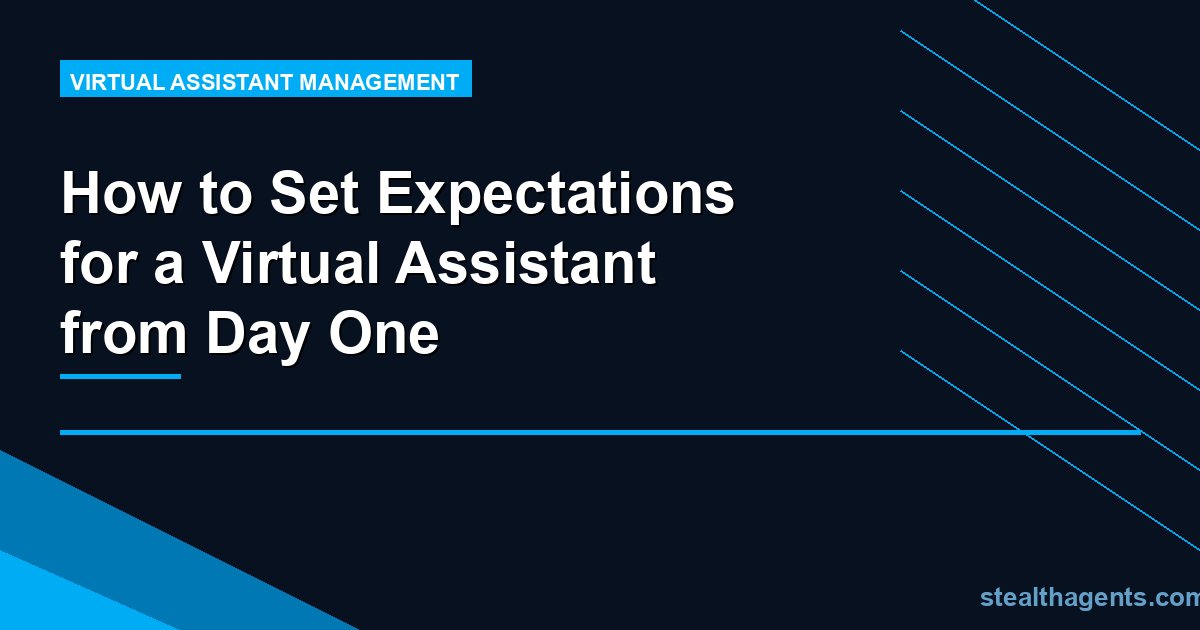 VIRTUAL ASSISTANT MANAGEMENT

How to Set Expectations for a Virtual Assistant from Day One

stealthagents.com